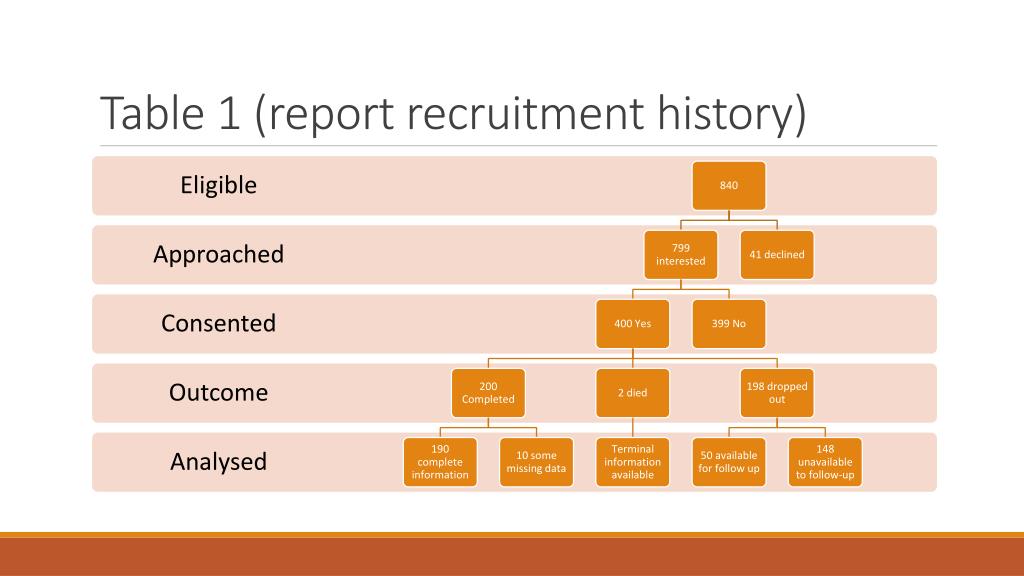 Table 1 (report recruitment history)

Eligible

840

Approached

799 interested

41 declined

Consented

400 Yes

399 No

Outcome

200 Completed

2 died

198 dropped out

Analysed

190 complete information

10 some missing data

Terminal information available

50 available for follow up

148 unavailable to follow-up